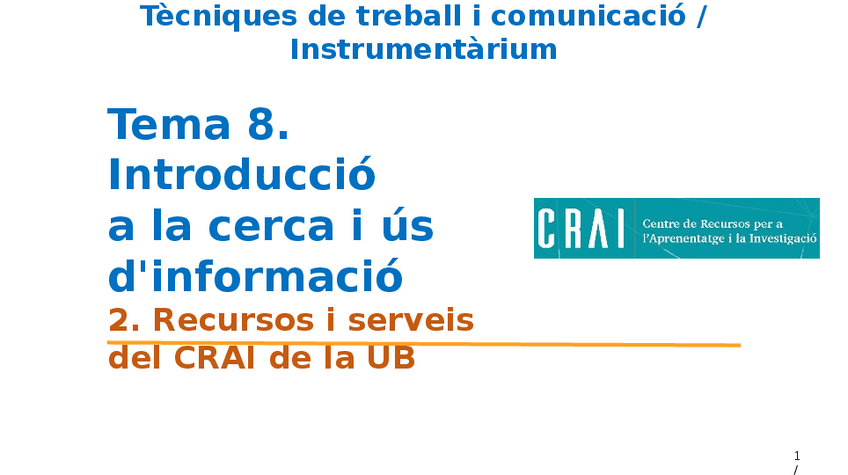 Tècniques de treball i comunicació / Instrumentàrium

Tema 8. Introducció a la cerca i ús d'informació

2. Recursos i serveis del CRAI de la UB

CRAI Centre de Recursos per a l'Aprenentatge i la Investigació

1 /